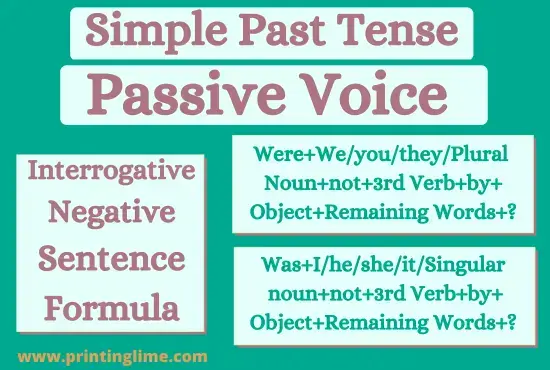 Simple Past Tense

Passive Voice

Interrogative Negative Sentence Formula

Were+We/you/they/Plural Noun+not+3rd Verb+by+ Object+Remaining Words+?

Was+I/he/she/it/Singular noun+not+3rd Verb+by+ Object+Remaining Words+?

www.printinglime.com